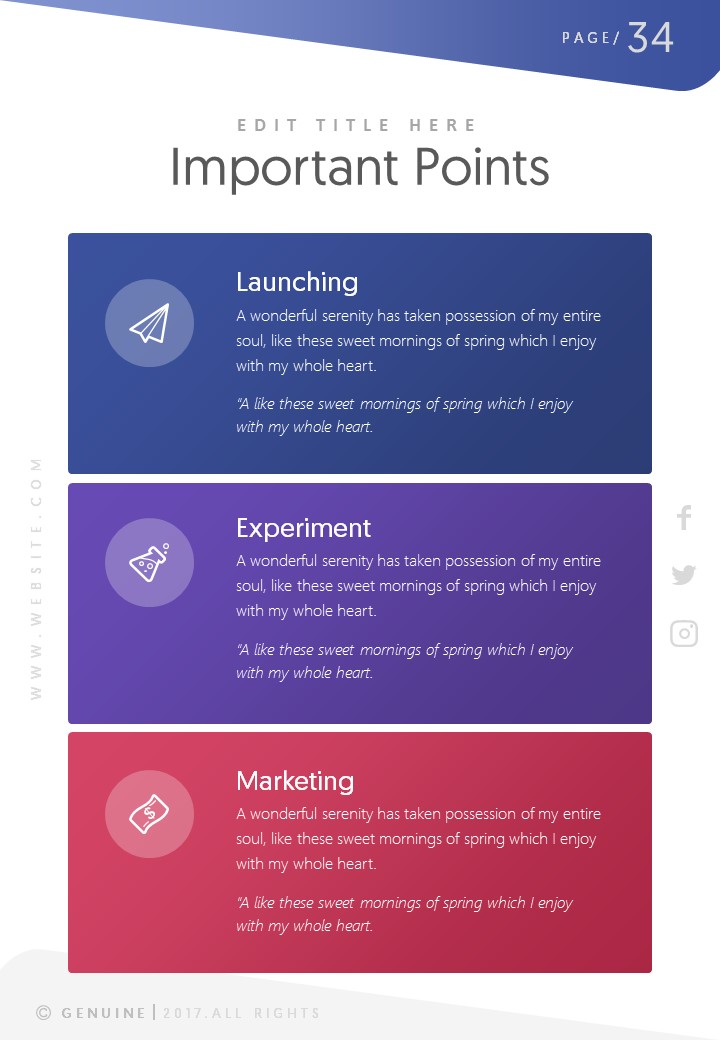 PAGE/ 34

EDIT TITLE HERE

Important Points

Launching

A wonderful serenity has taken possession of my entire soul, like these sweet mornings of spring which I enjoy with my whole heart.

"A like these sweet mornings of spring which I enjoy with my whole heart.

Experiment

A wonderful serenity has taken possession of my entire soul, like these sweet mornings of spring which I enjoy with my whole heart.

"A like these sweet mornings of spring which I enjoy with my whole heart.

Marketing

A wonderful serenity has taken possession of my entire soul, like these sweet mornings of spring which I enjoy with my whole heart.

"A like these sweet mornings of spring which I enjoy with my whole heart.

WWW.WEBSITE.COM

© GENUINE | 2017.ALL RIGHTS